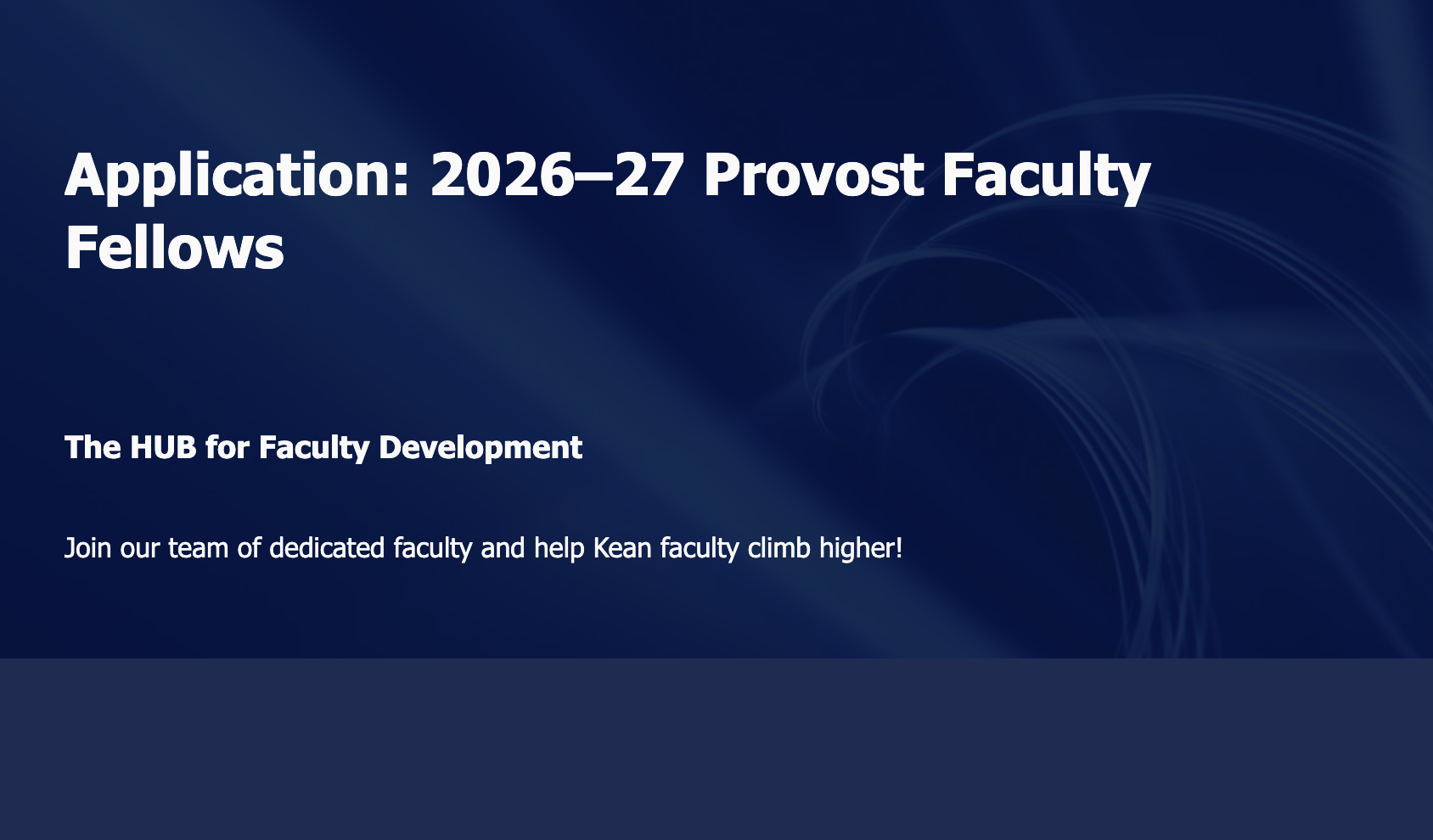 Application: 2026–27 Provost Faculty Fellows

The HUB for Faculty Development

Join our team of dedicated faculty and help Kean faculty climb higher!